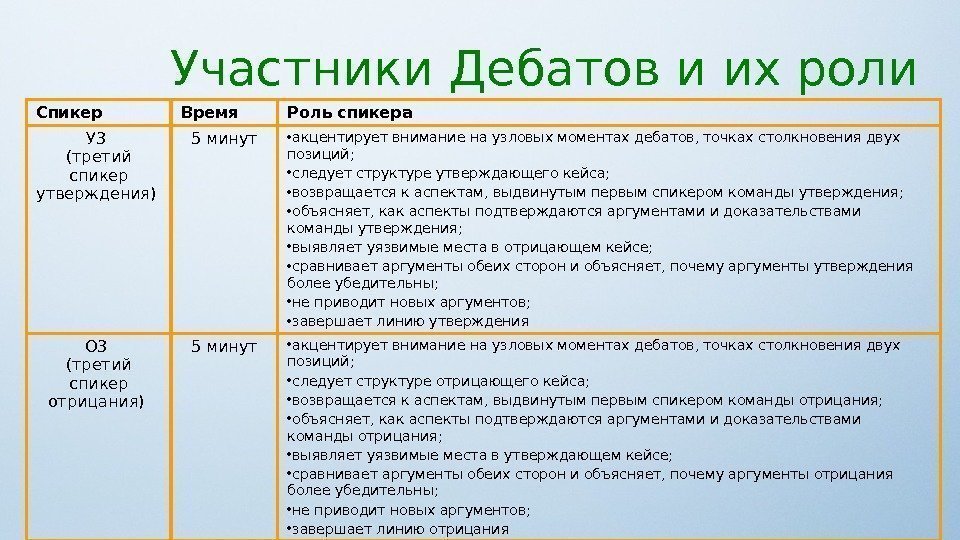 Участники Дебатов и их роли

| Спикер | Время | Роль спикера |
|---|---|---|
| У3 (третий спикер утверждения) | 5 минут | • акцентирует внимание на узловых моментах дебатов, точках столкновения двух позиций; • следует структуре утверждающего кейса; • возвращается к аспектам, выдвинутым первым спикером команды утверждения; • объясняет, как аспекты подтверждаются аргументами и доказательствами команды утверждения; • выявляет уязвимые места в отрицающем кейсе; • сравнивает аргументы обеих сторон и объясняет, почему аргументы утверждения более убедительны; • не приводит новых аргументов; • завершает линию утверждения |
| О3 (третий спикер отрицания) | 5 минут | • акцентирует внимание на узловых моментах дебатов, точках столкновения двух позиций; • следует структуре отрицающего кейса; • возвращается к аспектам, выдвинутым первым спикером команды отрицания; • объясняет, как аспекты подтверждаются аргументами и доказательствами команды отрицания; • выявляет уязвимые места в утверждающем кейсе; • сравнивает аргументы обеих сторон и объясняет, почему аргументы отрицания более убедительны; • не приводит новых аргументов; • завершает линию отрицания |